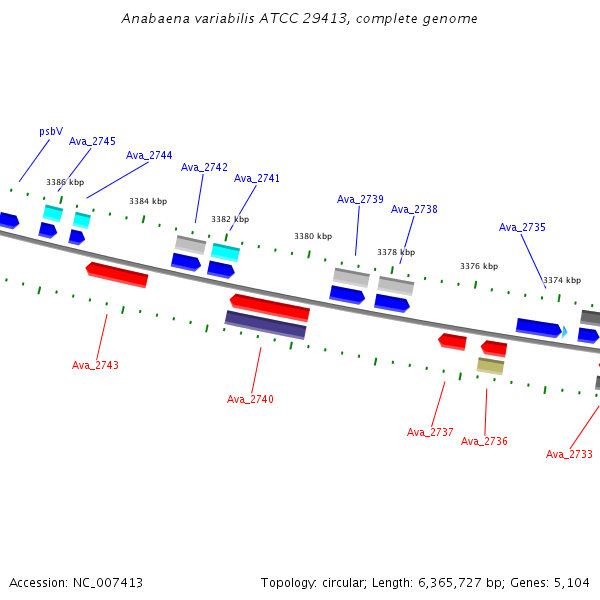 Anabaena variabilis ATCC 29413, complete genome

psbV
Ava_2745
Ava_2744
Ava_2742
Ava_2741
Ava_2739
Ava_2738
Ava_2735

3386 kbp
3384 kbp
3382 kbp
3380 kbp
3378 kbp
3376 kbp
3374 kbp

Ava_2743
Ava_2740
Ava_2737
Ava_2736
Ava_2733

Accession: NC_007413

Topology: circular; Length: 6,365,727 bp; Genes: 5,104